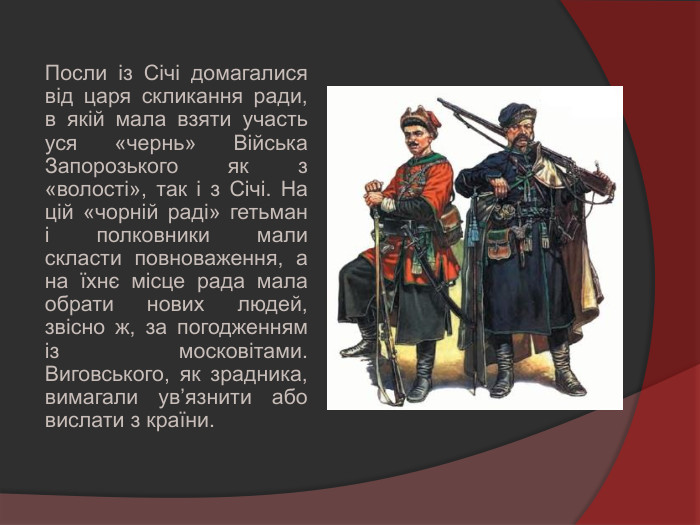 Посли із Січі домагалися від царя скликання ради, в якій мала взяти участь уся «чернь» Війська Запорозького як з «волості», так і з Січі. На цій «чорній раді» гетьман і полковники мали скласти повноваження, а на їхнє місце рада мала обрати нових людей, звісно ж, за погодженням із московітами. Виговського, як зрадника, вимагали ув’язнити або вислати з країни.